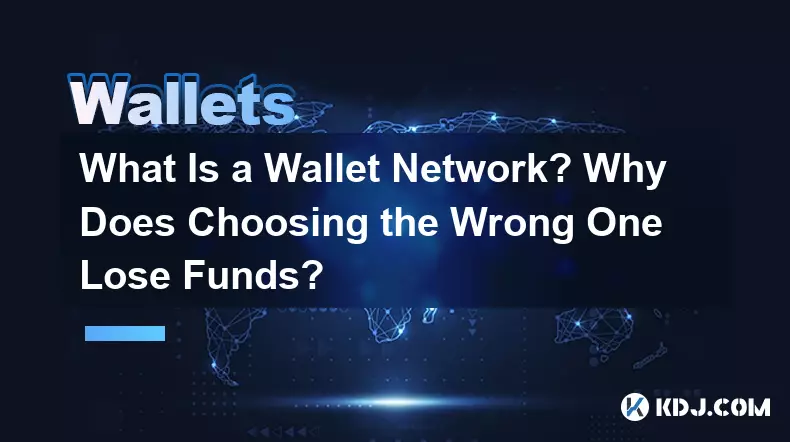 Wallets

What Is a Wallet Network? Why Does Choosing the Wrong One Lose Funds?

KDJ.COM